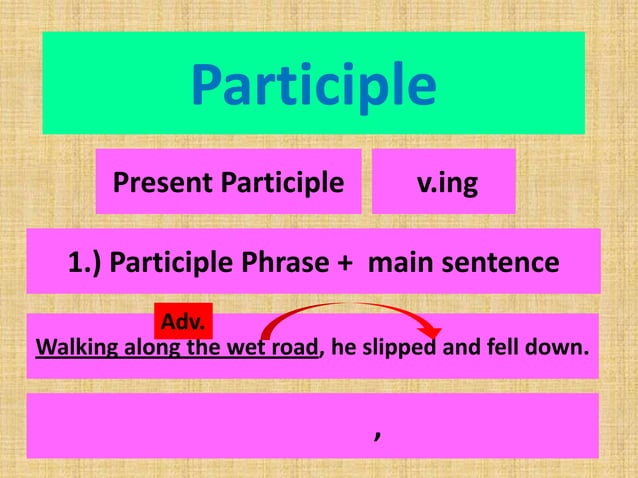 Participle

Present Participle

v.ing

1.) Participle Phrase + main sentence

Adv.

Walking along the wet road, he slipped and fell down.

,